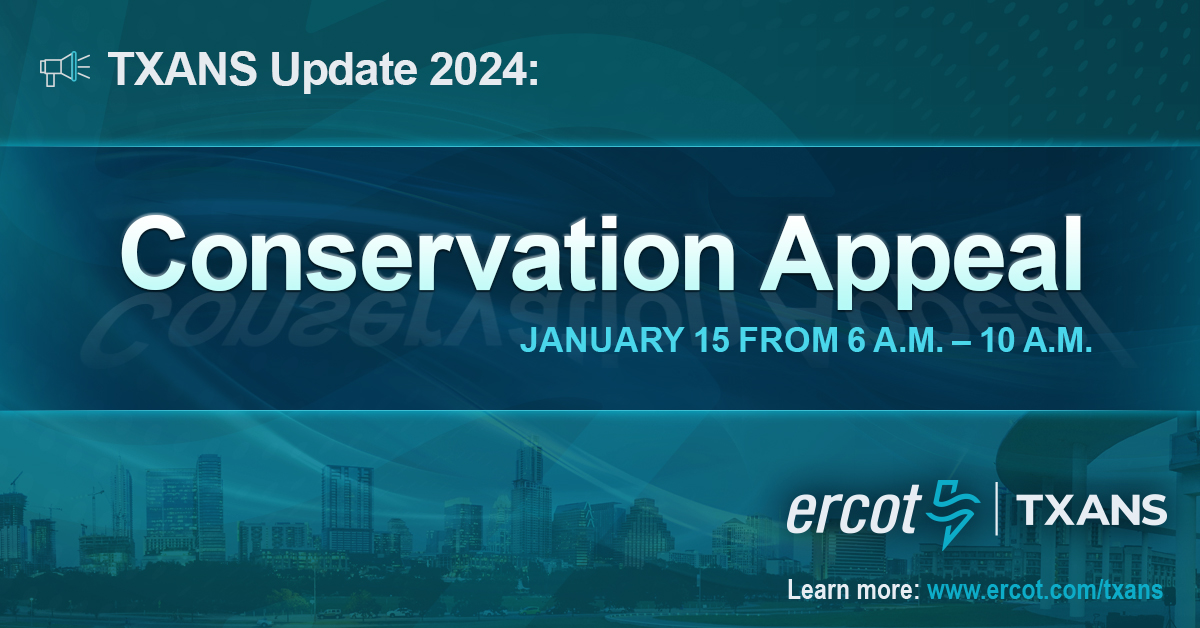 TXANS Update 2024:

Conservation Appeal

JANUARY 15 FROM 6 A.M. – 10 A.M.

ercot | TXANS

Learn more: www.ercot.com/txans